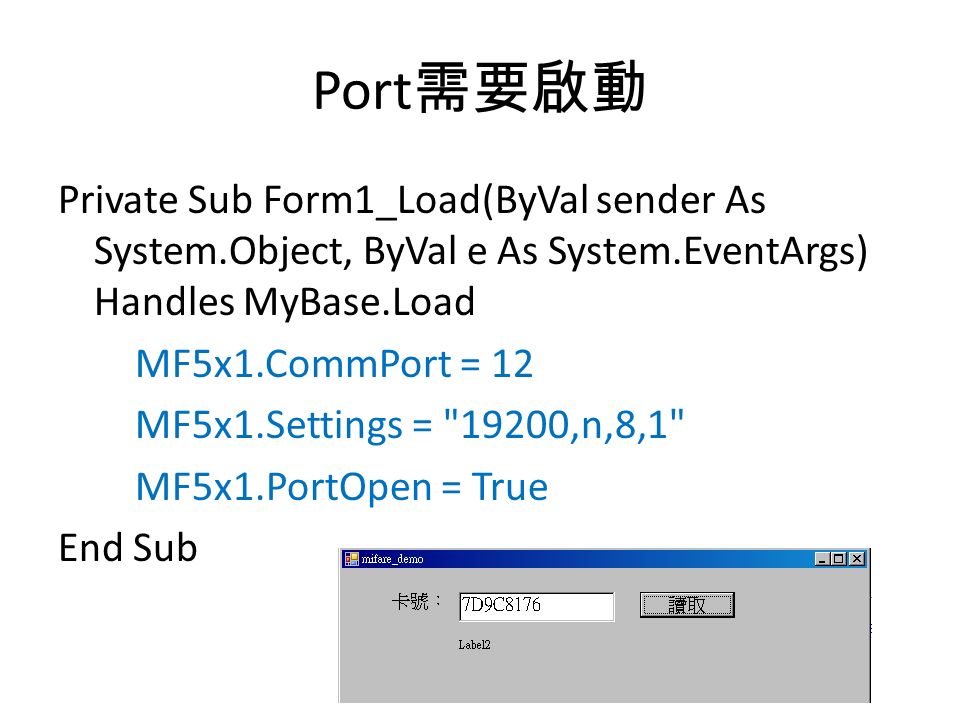 Port需要啟動

Private Sub Form1_Load(ByVal sender As System.Object, ByVal e As System.EventArgs) Handles MyBase.Load

MF5x1.CommPort = 12

MF5x1.Settings = "19200,n,8,1"

MF5x1.PortOpen = True

End Sub

mifare_demo

卡號：

7D9C8176

讀取

Label2